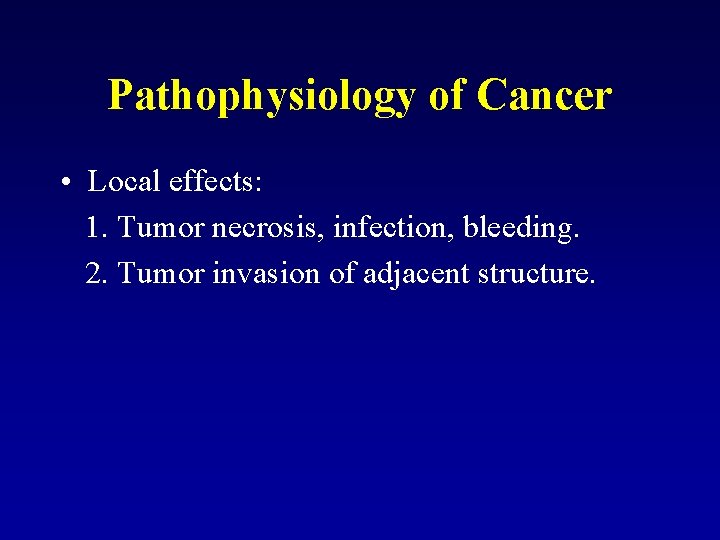 Pathophysiology of Cancer

• Local effects:

1. Tumor necrosis, infection, bleeding.

2. Tumor invasion of adjacent structure.